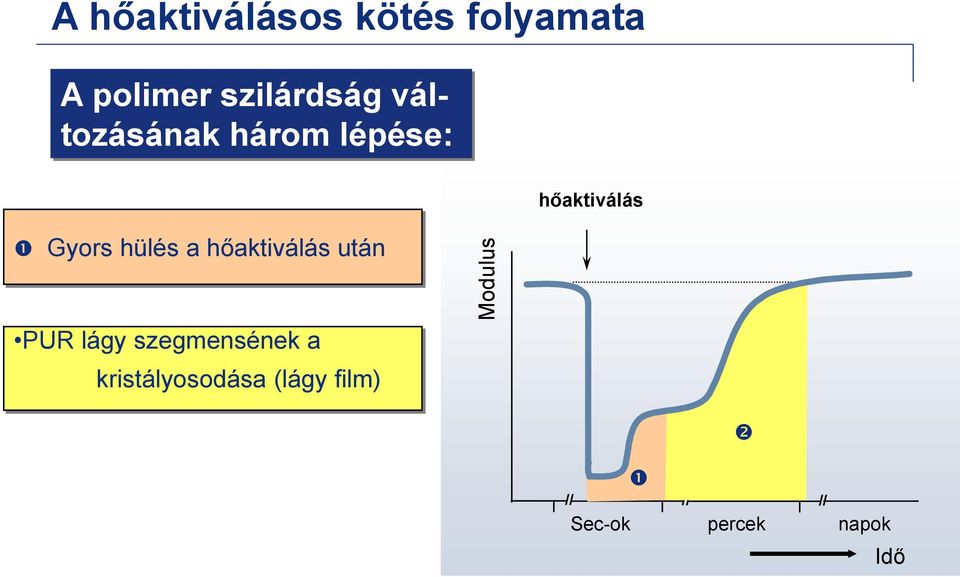 A hőaktiválásos kötés folyamata

A polimer szilárdság változásának három lépése:

❶ Gyors hülés a hőaktiválás után

•PUR lágy szegmensének a kristályosodása (lágy film)

hőaktiválás

Modulus

❶

❷

Sec-ok

percek

napok

Idő